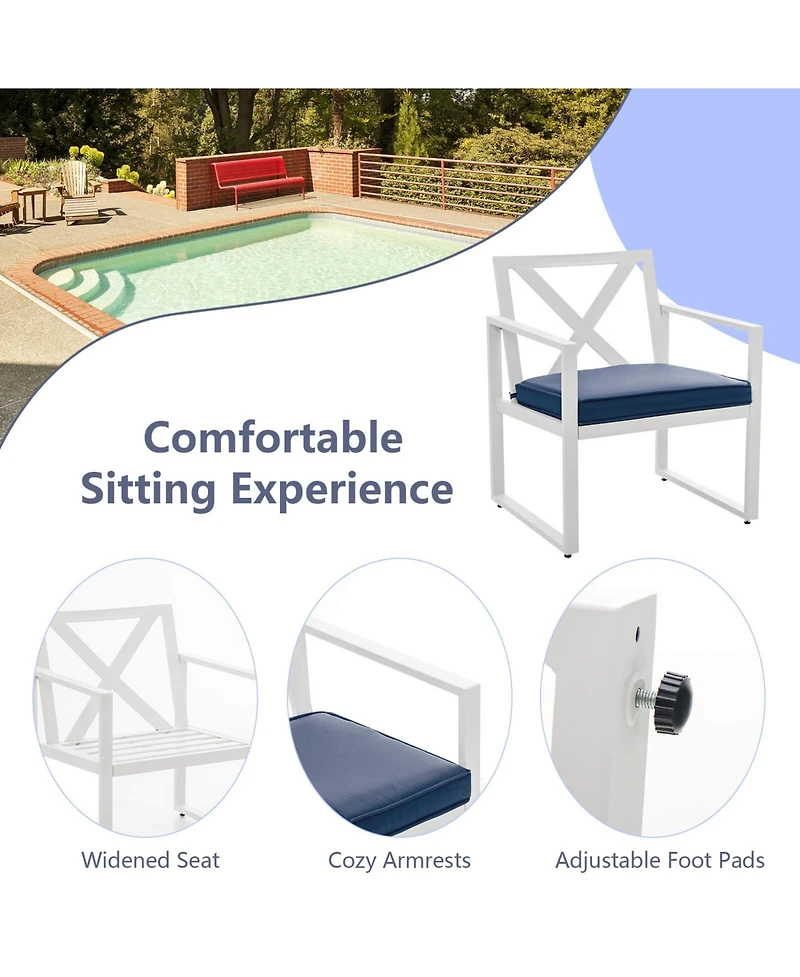 Comfortable Sitting Experience

Widened Seat

Cozy Armrests

Adjustable Foot Pads